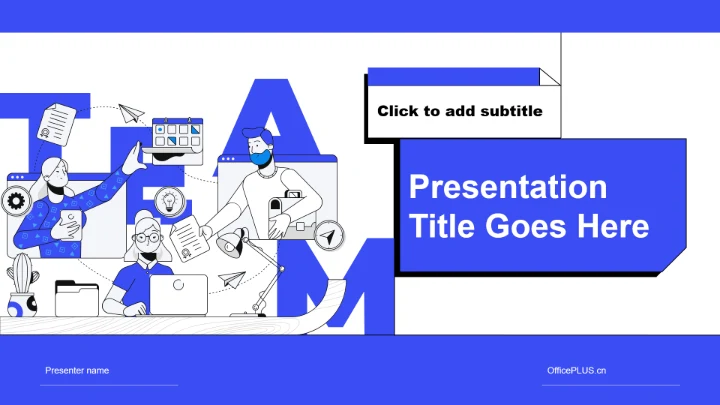 TEAM

Click to add subtitle

Presentation Title Goes Here

Presenter name

OfficePLUS.cn